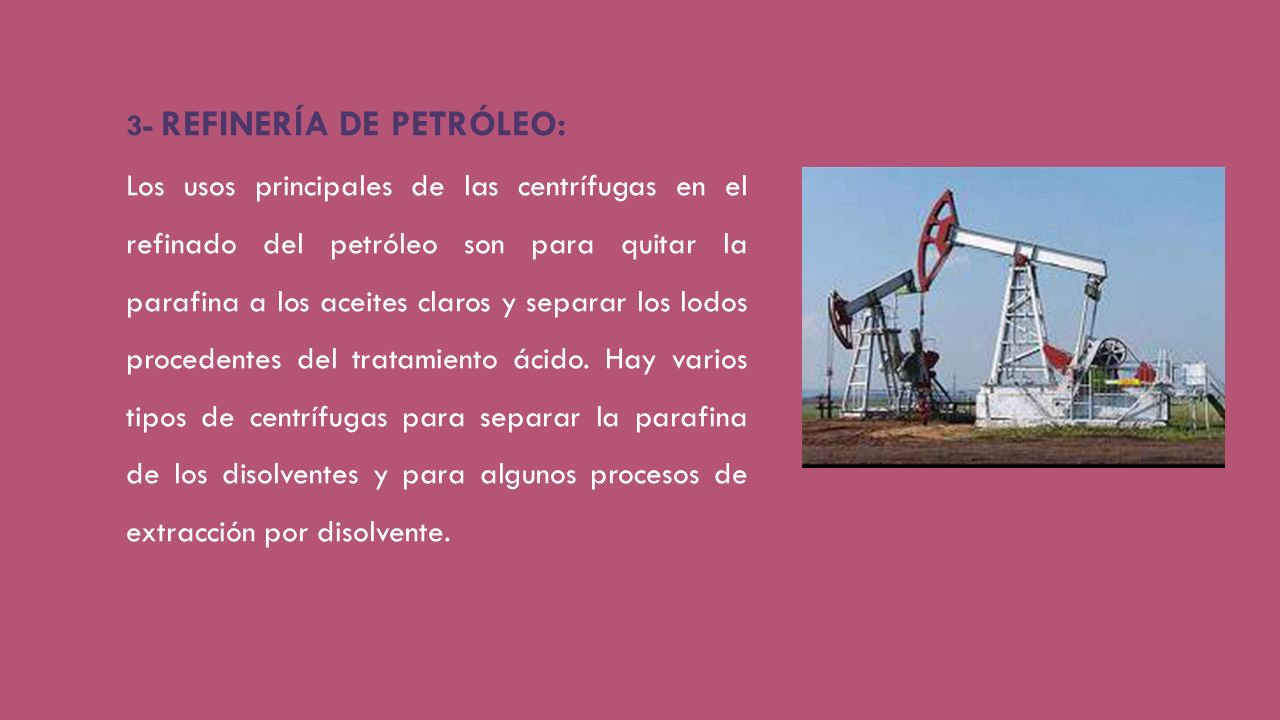 3- REFINERÍA DE PETRÓLEO:

Los usos principales de las centrífugas en el refinado del petróleo son para quitar la parafina a los aceites claros y separar los lodos procedentes del tratamiento ácido. Hay varios tipos de centrífugas para separar la parafina de los disolventes y para algunos procesos de extracción por disolvente.